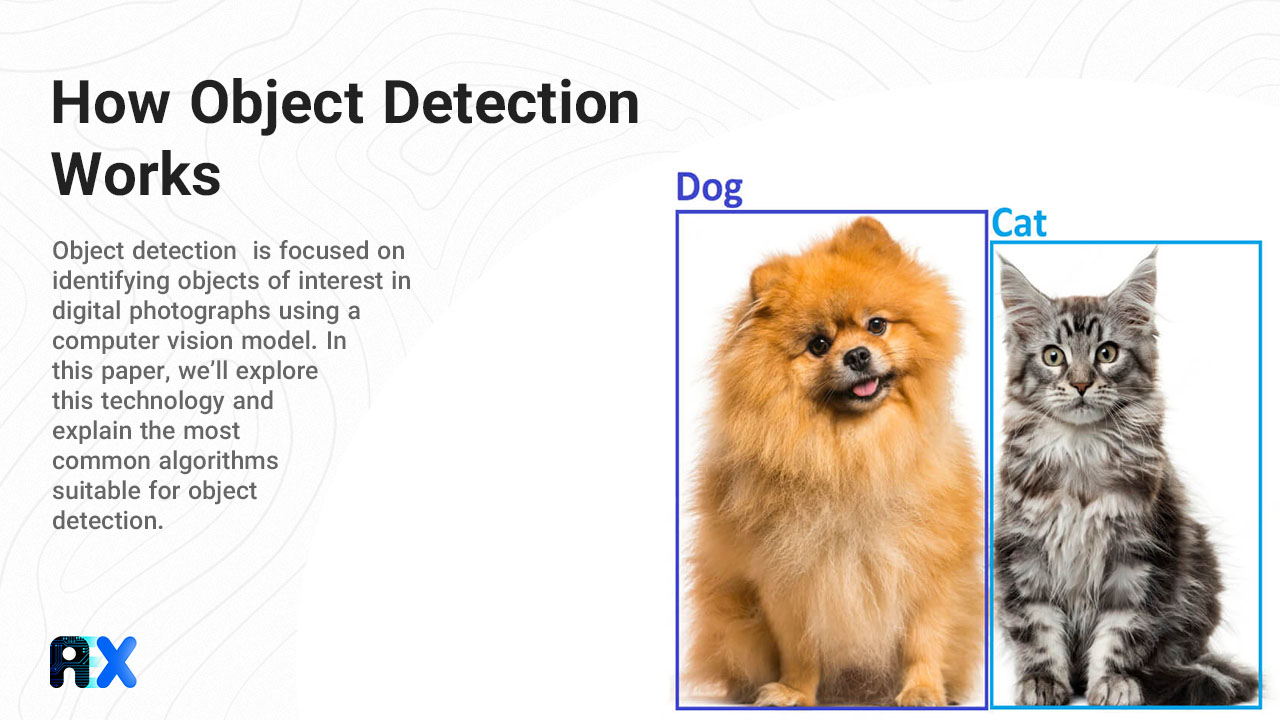 How Object Detection Works

Object detection  is focused on identifying objects of interest in digital photographs using a computer vision model. In this paper, we'll explore this technology and explain the most common algorithms suitable for object detection.

Dog

Cat

AX